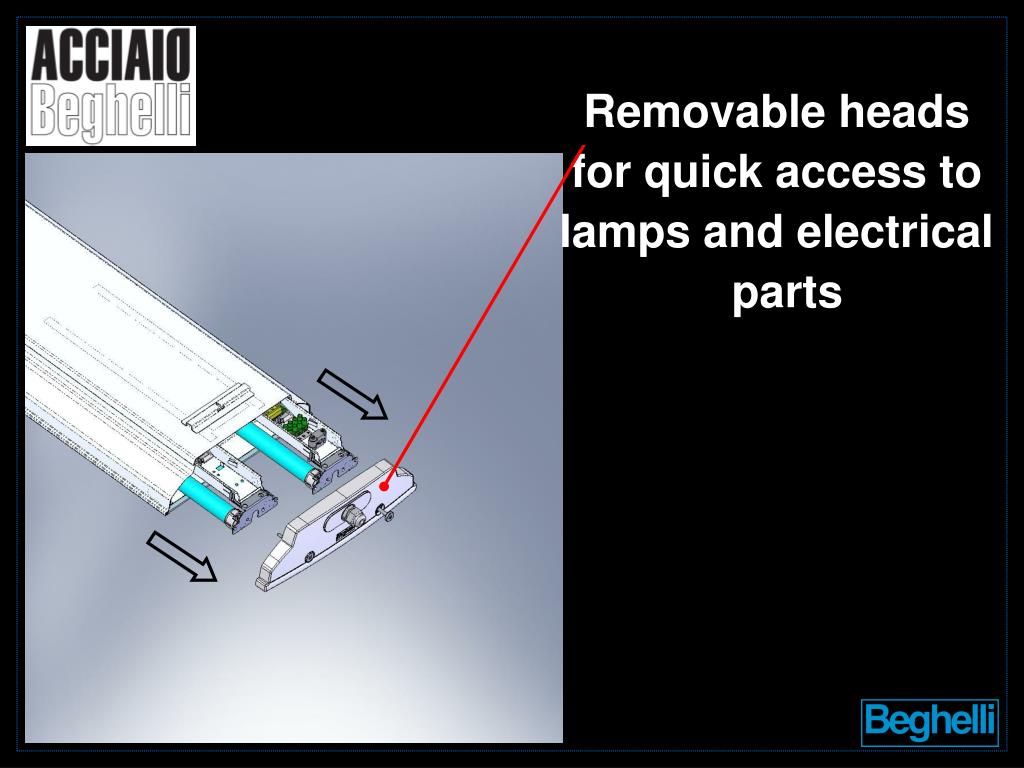 ACCIAIO
Beghelli

Removable heads for quick access to lamps and electrical parts

Beghelli